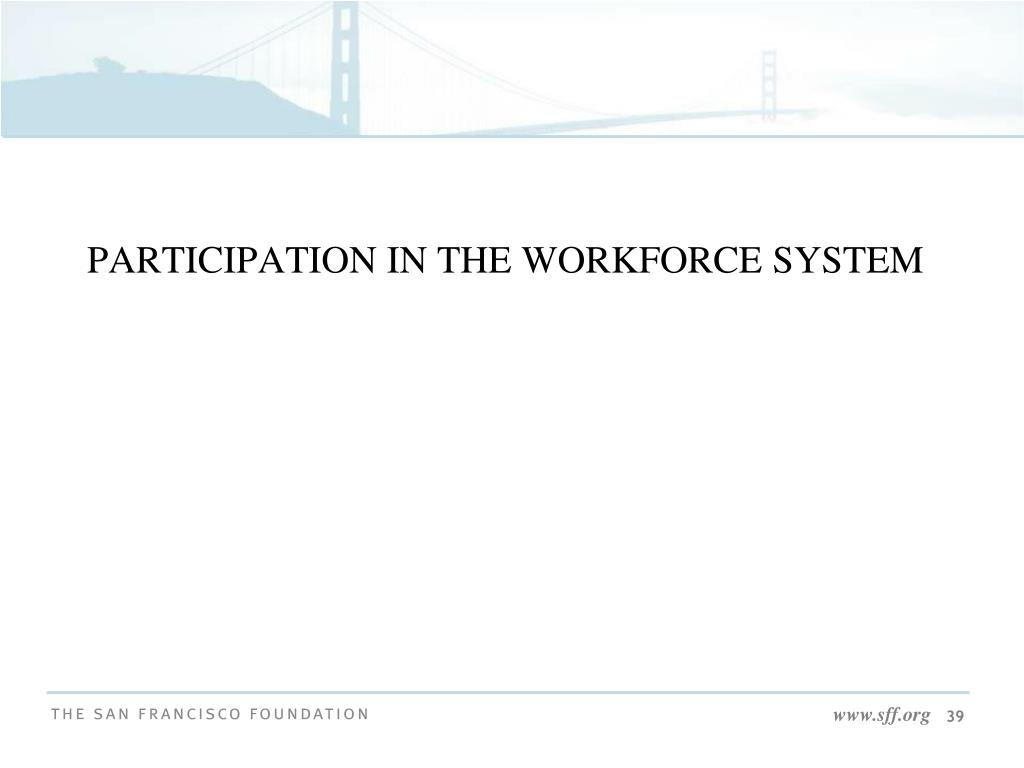 PARTICIPATION IN THE WORKFORCE SYSTEM

THE SAN FRANCISCO FOUNDATION

www.sff.org 39